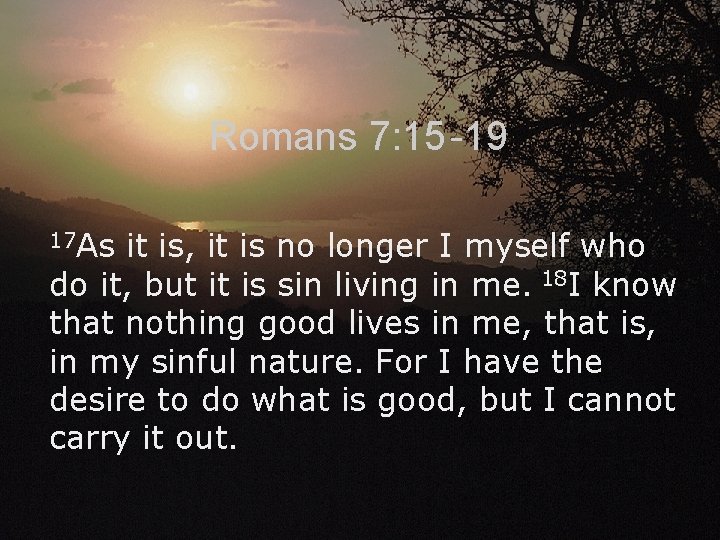 Romans 7:15-19

$^{17}$As it is, it is no longer I myself who do it, but it is sin living in me. $^{18}$I know that nothing good lives in me, that is, in my sinful nature. For I have the desire to do what is good, but I cannot carry it out.